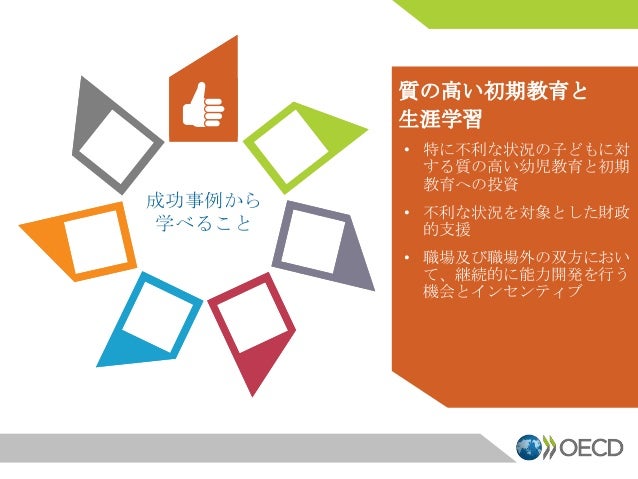 成功事例から学べること

質の高い初期教育と生涯学習

• 特に不利な状況の子どもに対する質の高い幼児教育と初期教育への投資

• 不利な状況を対象とした財政的支援

• 職場及び職場外の双方において、継続的に能力開発を行う機会とインセンティブ

OECD